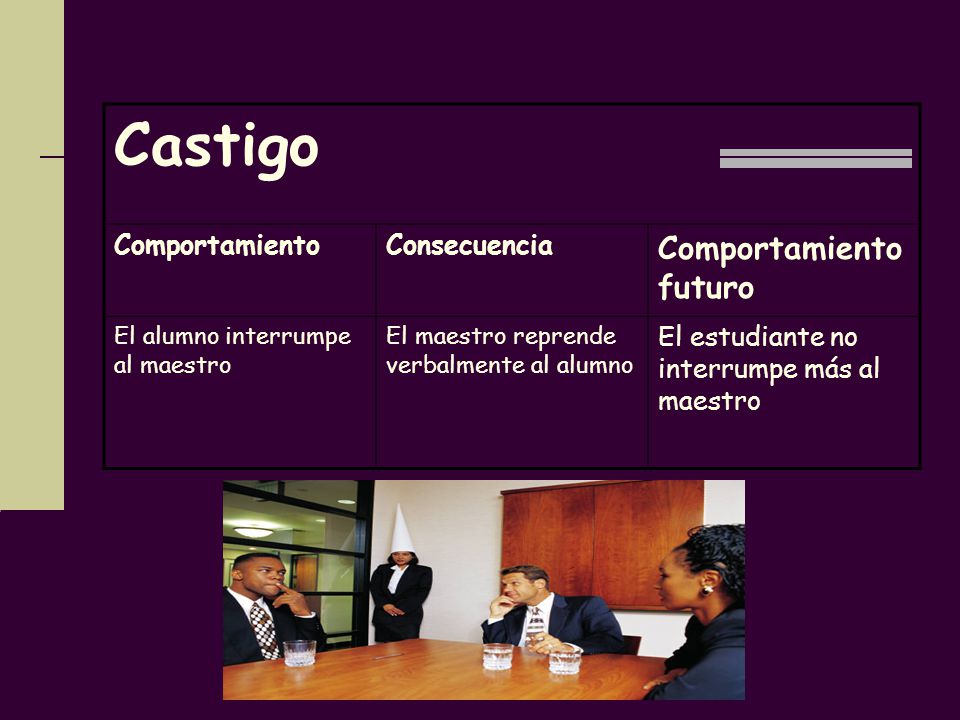 Castigo

| Comportamiento | Consecuencia | Comportamiento futuro |
|---|---|---|
| El alumno interrumpe al maestro | El maestro reprende verbalmente al alumno | El estudiante no interrumpe más al maestro |